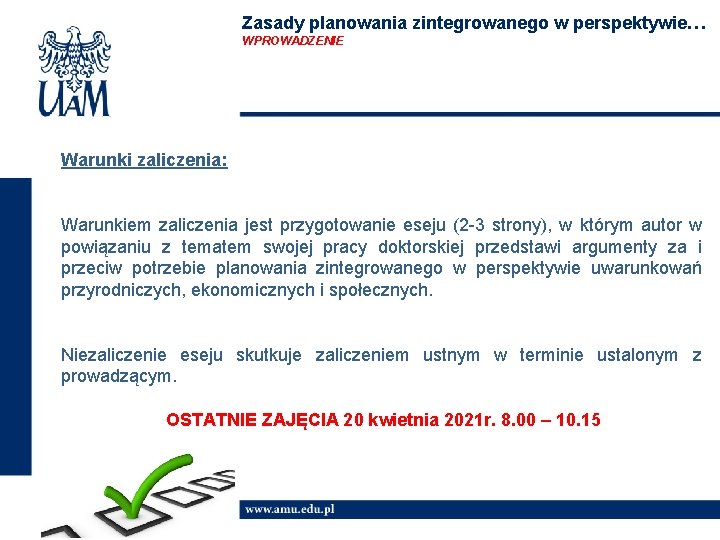 UAM

Zasady planowania zintegrowanego w perspektywie…
WPROWADZENIE

Warunki zaliczenia:

Warunkiem zaliczenia jest przygotowanie eseju (2-3 strony), w którym autor w powiązaniu z tematem swojej pracy doktorskiej przedstawi argumenty za i przeciw potrzebie planowania zintegrowanego w perspektywie uwarunkowań przyrodniczych, ekonomicznych i społecznych.

Niezaliczenie eseju skutkuje zaliczeniem ustnym w terminie ustalonym z prowadzącym.

OSTATNIE ZAJĘCIA 20 kwietnia 2021r. 8.00 – 10.15

www.amu.edu.pl